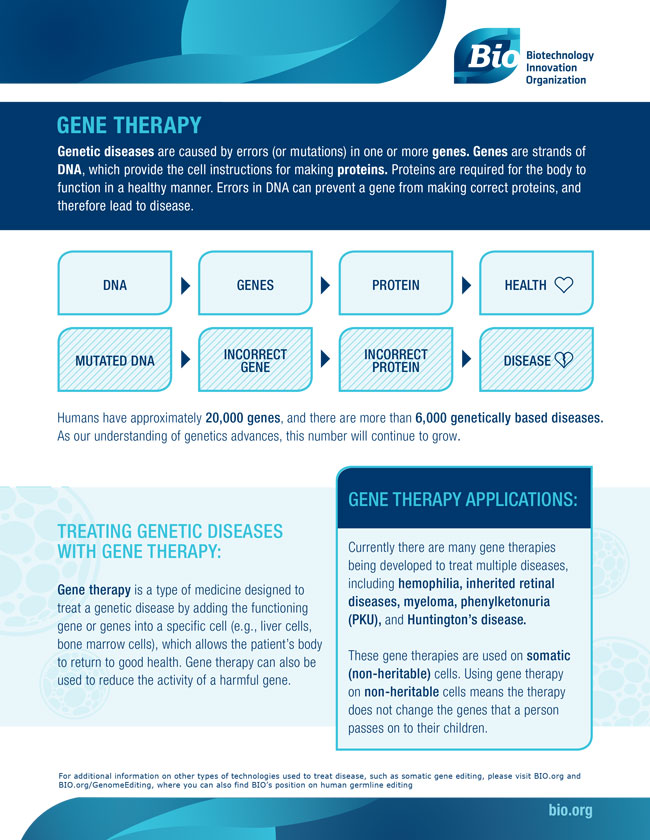 Bio Biotechnology Innovation Organization

GENE THERAPY

Genetic diseases are caused by errors (or mutations) in one or more genes. Genes are strands of DNA, which provide the cell instructions for making proteins. Proteins are required for the body to function in a healthy manner. Errors in DNA can prevent a gene from making correct proteins, and therefore lead to disease.

DNA

GENES

PROTEIN

HEALTH

MUTATED DNA

INCORRECT GENE

INCORRECT PROTEIN

DISEASE

Humans have approximately 20,000 genes, and there are more than 6,000 genetically based diseases. As our understanding of genetics advances, this number will continue to grow.

TREATING GENETIC DISEASES WITH GENE THERAPY:

Gene therapy is a type of medicine designed to treat a genetic disease by adding the functioning gene or genes into a specific cell (e.g., liver cells, bone marrow cells), which allows the patient's body to return to good health. Gene therapy can also be used to reduce the activity of a harmful gene.

GENE THERAPY APPLICATIONS:

Currently there are many gene therapies being developed to treat multiple diseases, including hemophilia, inherited retinal diseases, myeloma, phenylketonuria (PKU), and Huntington's disease.

These gene therapies are used on somatic (non-heritable) cells. Using gene therapy on non-heritable cells means the therapy does not change the genes that a person passes on to their children.

For additional information on other types of technologies used to treat disease, such as somatic gene editing, please visit BIO.org and BIO.org/GenomeEditing, where you can also find BIO's position on human germline editing

bio.org